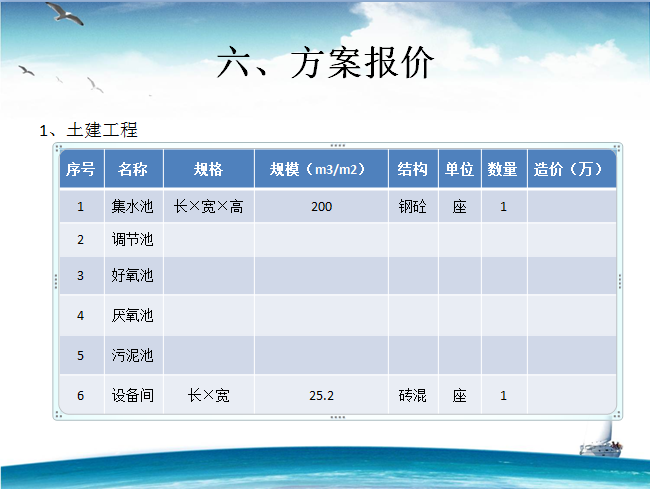 六、方案报价

1、土建工程

| 序号 | 名称 | 规格 | 规模（m3/m2） | 结构 | 单位 | 数量 | 造价（万） |
|---|---|---|---|---|---|---|---|
| 1 | 集水池 | 长×宽×高 | 200 | 钢砼 | 座 | 1 | |
| 2 | 调节池 | | | | | | |
| 3 | 好氧池 | | | | | | |
| 4 | 厌氧池 | | | | | | |
| 5 | 污泥池 | | | | | | |
| 6 | 设备间 | 长×宽 | 25.2 | 砖混 | 座 | 1 | |